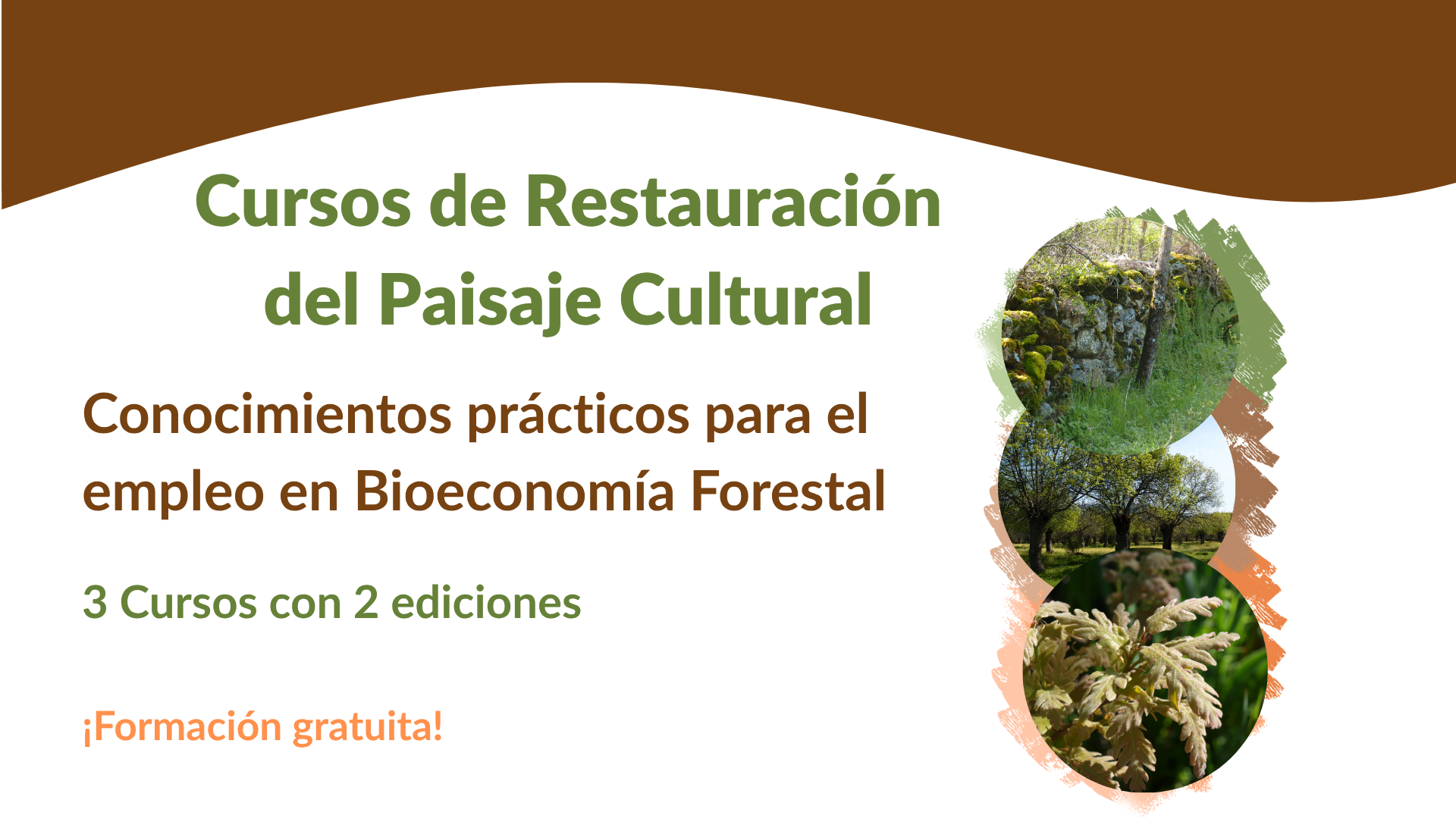 Cursos de Restauración del Paisaje Cultural

Conocimientos prácticos para el empleo en Bioeconomía Forestal

3 Cursos con 2 ediciones

¡Formación gratuita!